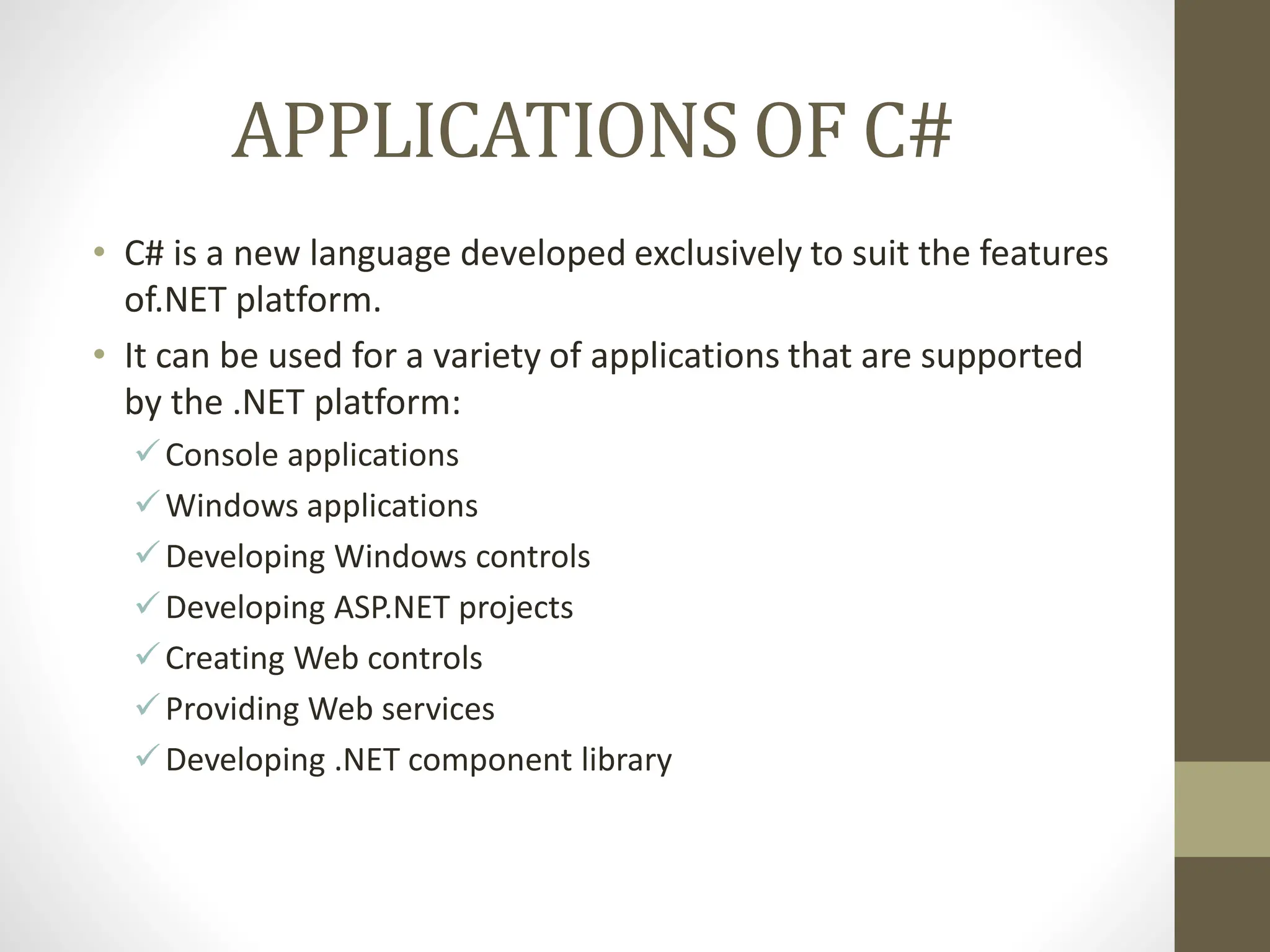 APPLICATIONS OF C#

• C# is a new language developed exclusively to suit the features of.NET platform.
• It can be used for a variety of applications that are supported by the .NET platform:
✓ Console applications
✓ Windows applications
✓ Developing Windows controls
✓ Developing ASP.NET projects
✓ Creating Web controls
✓ Providing Web services
✓ Developing .NET component library